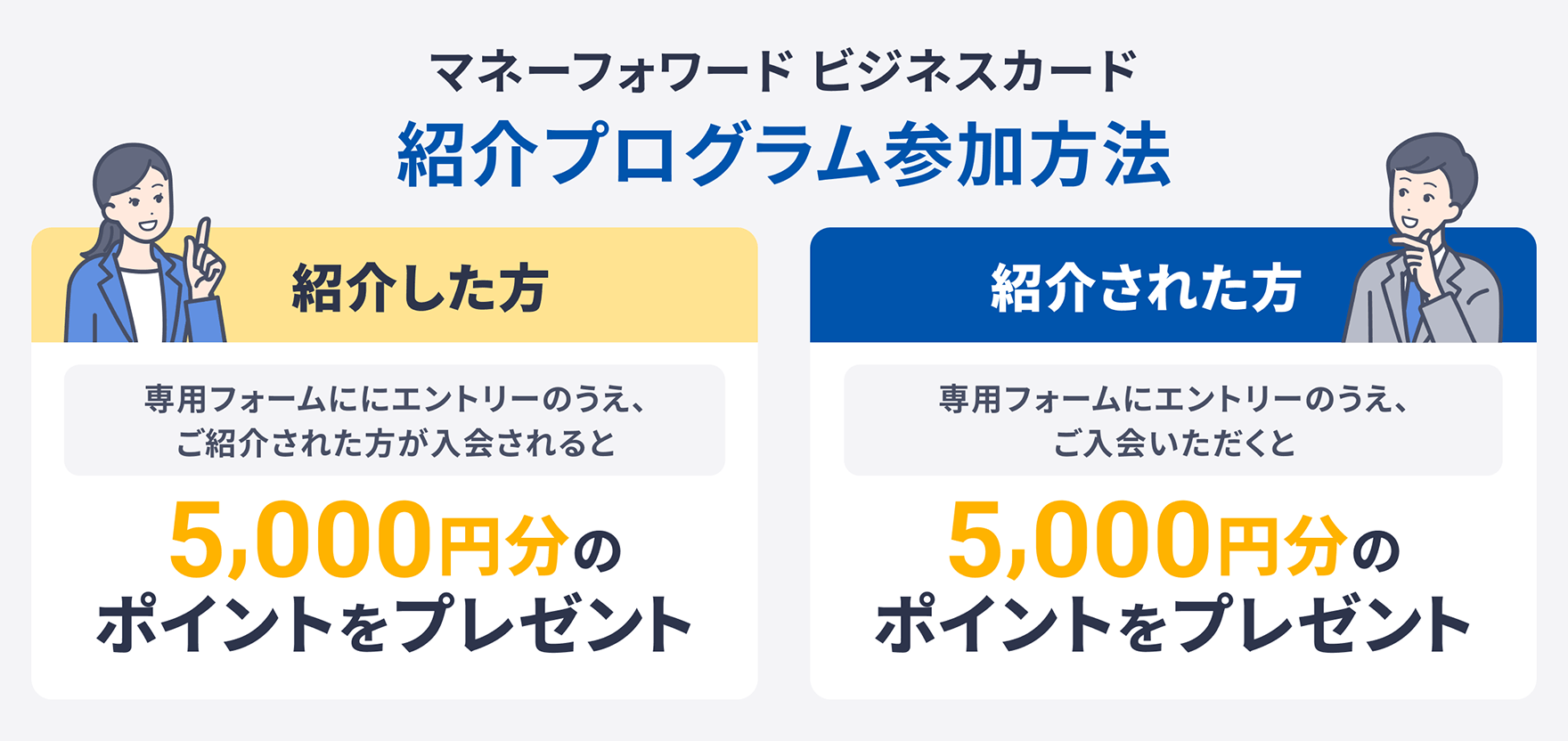 マネーフォワード ビジネスカード
紹介プログラム参加方法

紹介した方

専用フォームににエントリーのうえ、ご紹介された方が入会されると

5,000円分のポイントをプレゼント

紹介された方

専用フォームにエントリーのうえ、ご入会いただくと

5,000円分のポイントをプレゼント